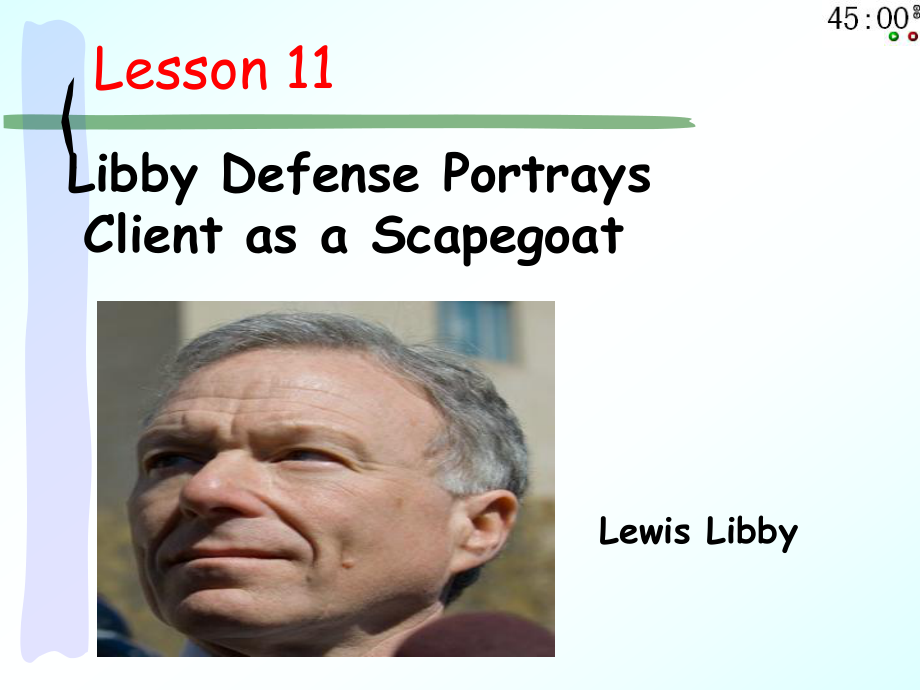 45:00

Lesson 11

Libby Defense Portrays Client as a Scapegoat

Lewis Libby